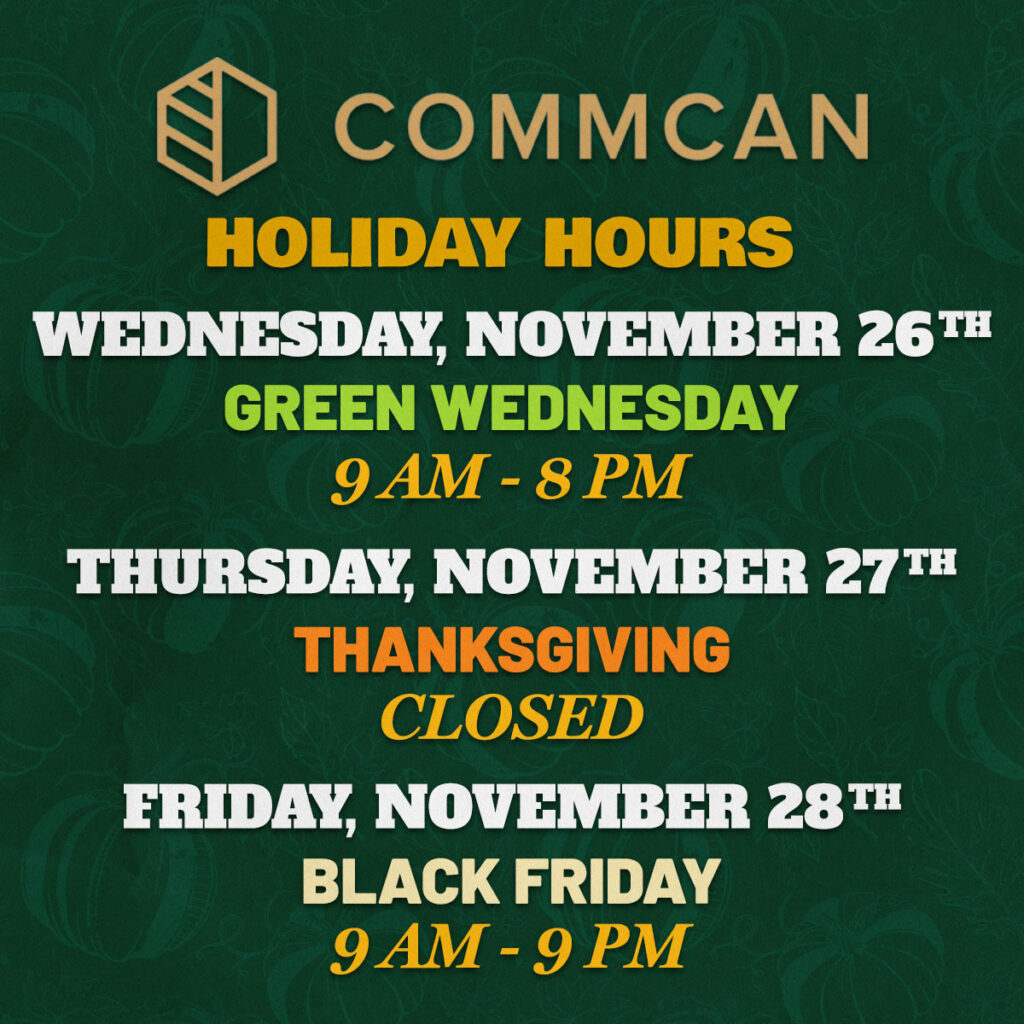 COMMCAN

HOLIDAY HOURS

WEDNESDAY, NOVEMBER 26TH
GREEN WEDNESDAY
9 AM - 8 PM

THURSDAY, NOVEMBER 27TH
THANKSGIVING
CLOSED

FRIDAY, NOVEMBER 28TH
BLACK FRIDAY
9 AM - 9 PM